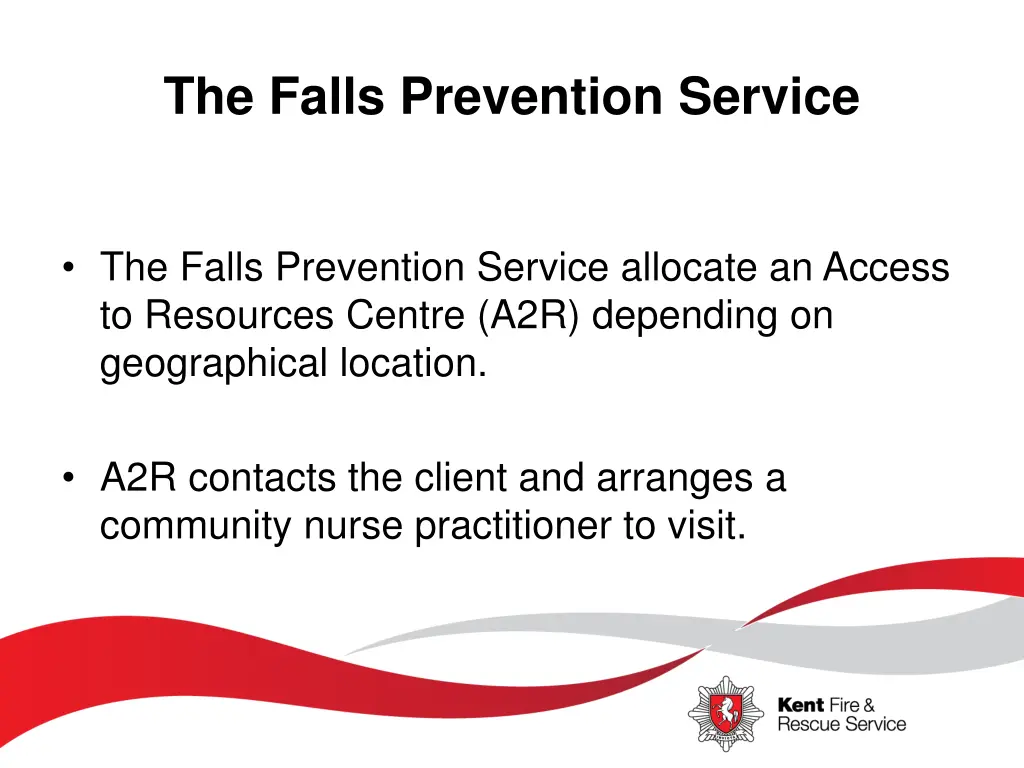 The Falls Prevention Service

• The Falls Prevention Service allocate an Access to Resources Centre (A2R) depending on geographical location.

• A2R contacts the client and arranges a community nurse practitioner to visit.

Kent Fire & Rescue Service